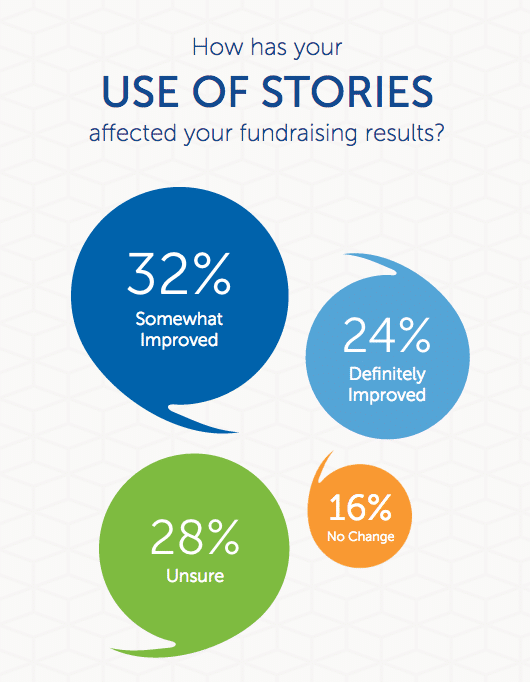 How has your

USE OF STORIES

affected your fundraising results?

32%
Somewhat Improved

24%
Definitely Improved

28%
Unsure

16%
No Change